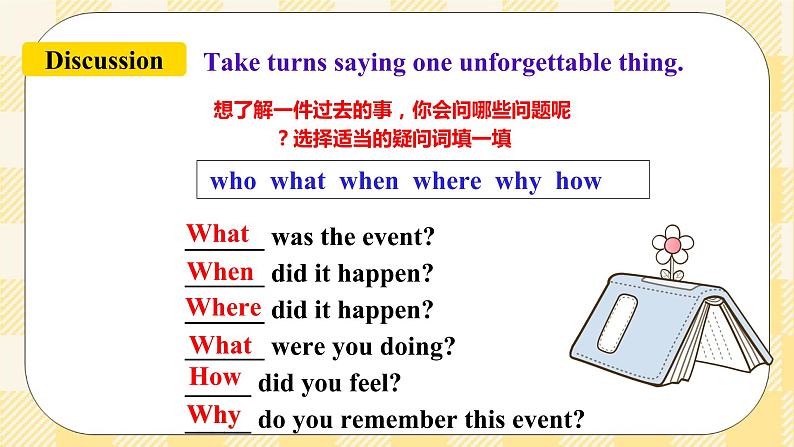 Discussion

Take turns saying one unforgettable thing.

想了解一件过去的事，你会问哪些问题呢？选择适当的疑问词填一填

who what when where why how

What was the event?
When did it happen?
Where did it happen?
What were you doing?
How did you feel?
Why do you remember this event?